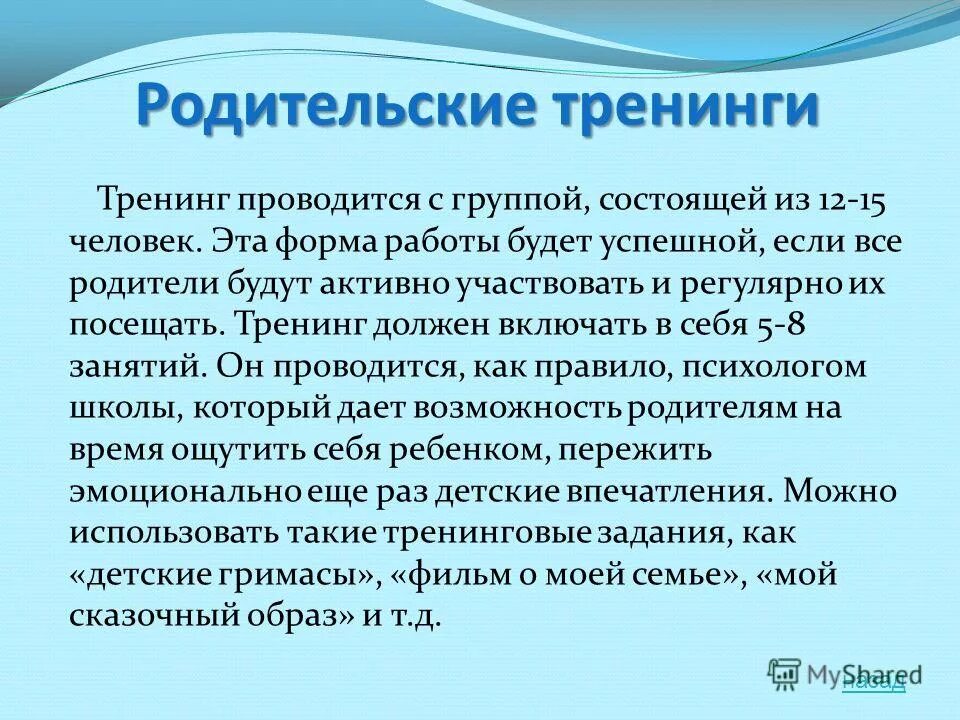 Родительские тренинги

Тренинг проводится с группой, состоящей из 12-15 человек. Эта форма работы будет успешной, если все родители будут активно участвовать и регулярно их посещать. Тренинг должен включать в себя 5-8 занятий. Он проводится, как правило, психологом школы, который дает возможность родителям на время ощутить себя ребенком, пережить эмоционально еще раз детские впечатления. Можно использовать такие тренинговые задания, как «детские гримасы», «фильм о моей семье», «мой сказочный образ» и т.д.

MyShared

назад